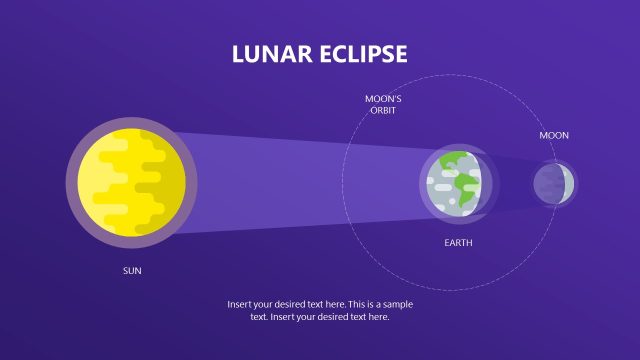 LUNAR ECLIPSE

MOON'S ORBIT

MOON

EARTH

SUN

Insert your desired text here. This is a sample text. Insert your desired text here.